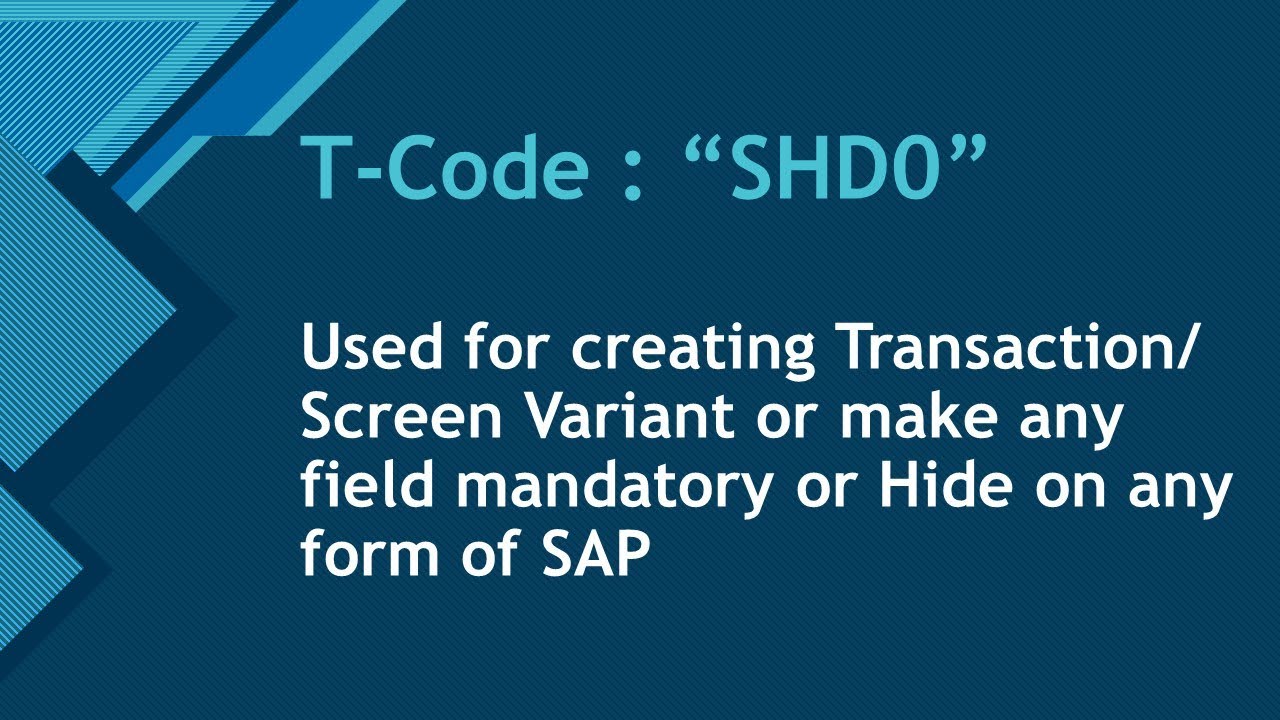 T-Code : “SHD0”

Used for creating Transaction/ Screen Variant or make any field mandatory or Hide on any form of SAP